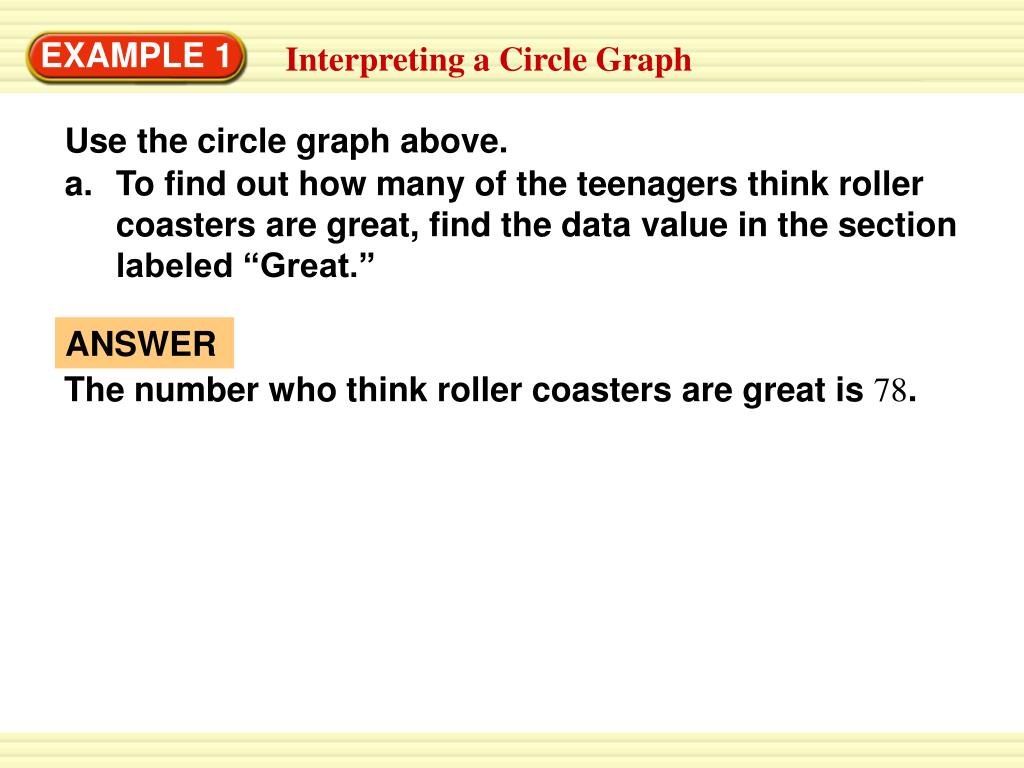 EXAMPLE 1

Interpreting a Circle Graph

Use the circle graph above.

a. To find out how many of the teenagers think roller coasters are great, find the data value in the section labeled “Great.”

ANSWER

The number who think roller coasters are great is 78.